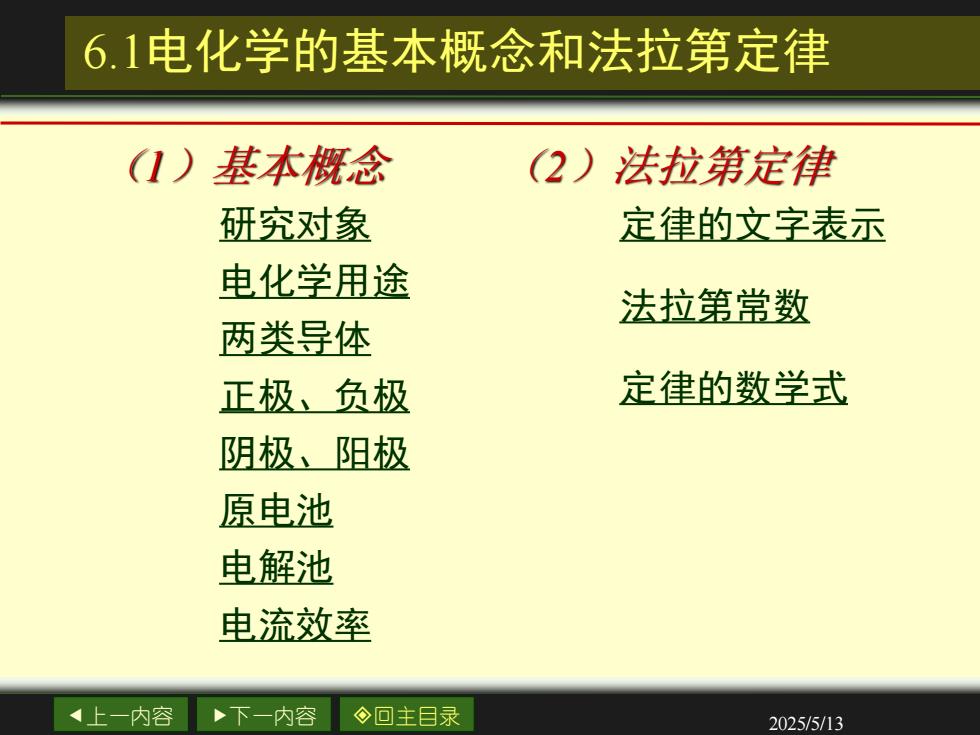 6.1电化学的基本概念和法拉第定律

（1）基本概念

研究对象

电化学用途

两类导体

正极、负极

阴极、阳极

原电池

电解池

电流效率

（2）法拉第定律

定律的文字表示

法拉第常数

定律的数学式

◀上一内容 ▶下一内容 ◈回主目录

2025/5/13